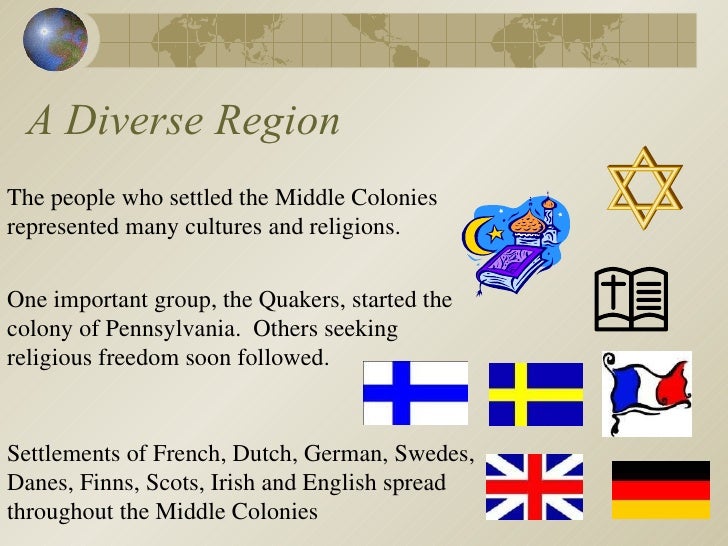 A Diverse Region

The people who settled the Middle Colonies represented many cultures and religions.

One important group, the Quakers, started the colony of Pennsylvania. Others seeking religious freedom soon followed.

Settlements of French, Dutch, German, Swedes, Danes, Finns, Scots, Irish and English spread throughout the Middle Colonies